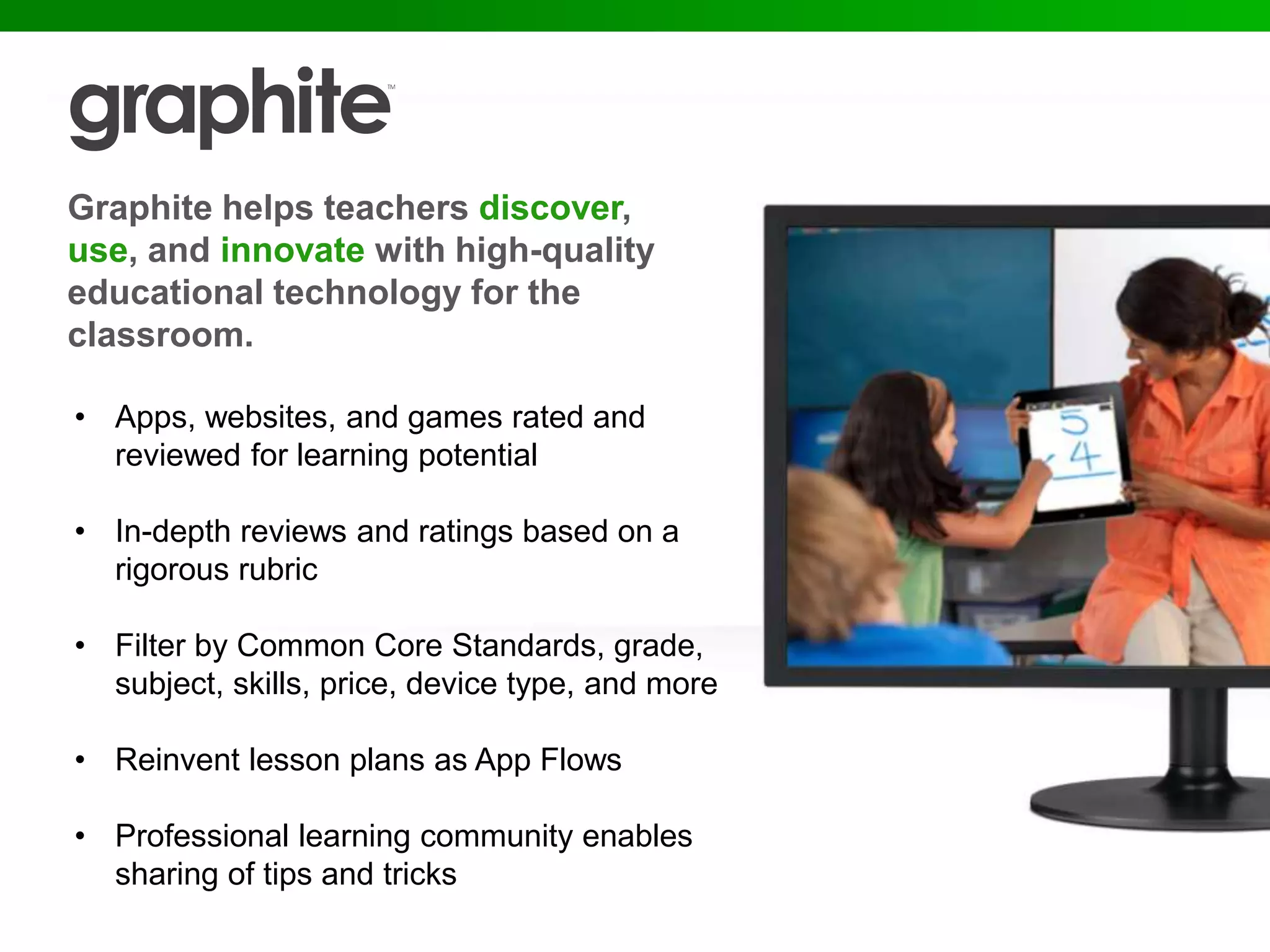 graphite™

Graphite helps teachers discover, use, and innovate with high-quality educational technology for the classroom.

• Apps, websites, and games rated and reviewed for learning potential

• In-depth reviews and ratings based on a rigorous rubric

• Filter by Common Core Standards, grade, subject, skills, price, device type, and more

• Reinvent lesson plans as App Flows

• Professional learning community enables sharing of tips and tricks

5
4